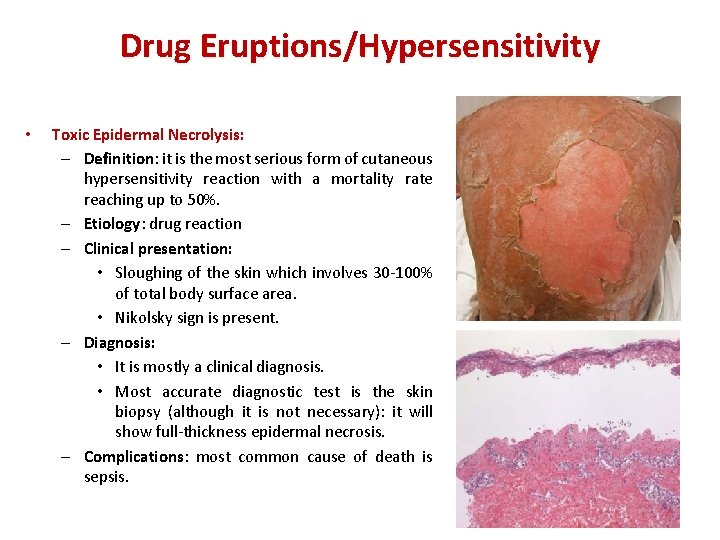 Drug Eruptions/Hypersensitivity

• Toxic Epidermal Necrolysis:
– Definition: it is the most serious form of cutaneous hypersensitivity reaction with a mortality rate reaching up to 50%.
– Etiology: drug reaction
– Clinical presentation:
• Sloughing of the skin which involves 30-100% of total body surface area.
• Nikolsky sign is present.
– Diagnosis:
• It is mostly a clinical diagnosis.
• Most accurate diagnostic test is the skin biopsy (although it is not necessary): it will show full-thickness epidermal necrosis.
– Complications: most common cause of death is sepsis.